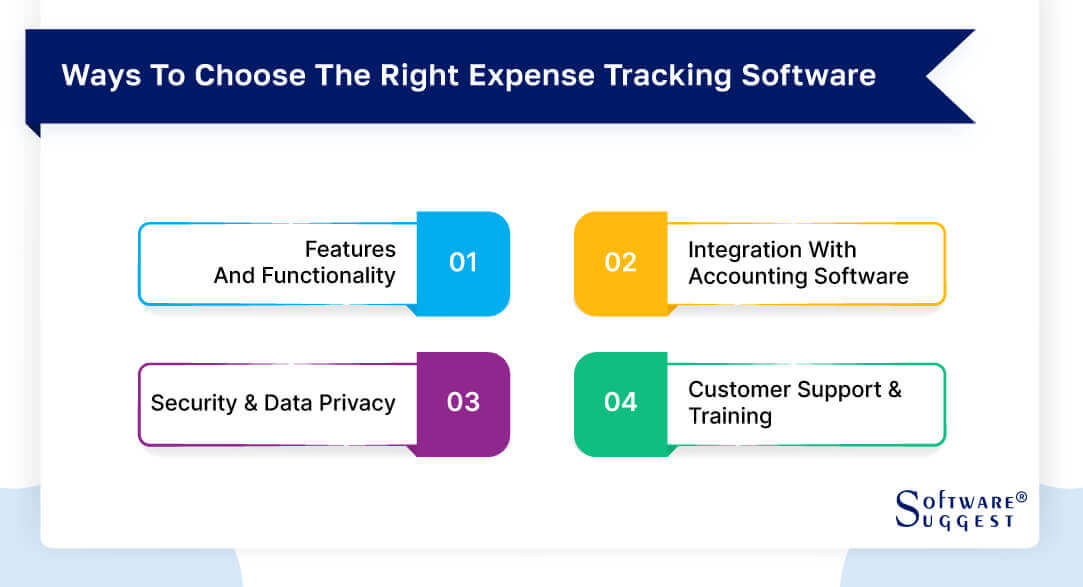 Ways To Choose The Right Expense Tracking Software

Features And Functionality 01

02 Integration With Accounting Software

Security & Data Privacy 03

04 Customer Support & Training

SOFTWARE® SUGGEST